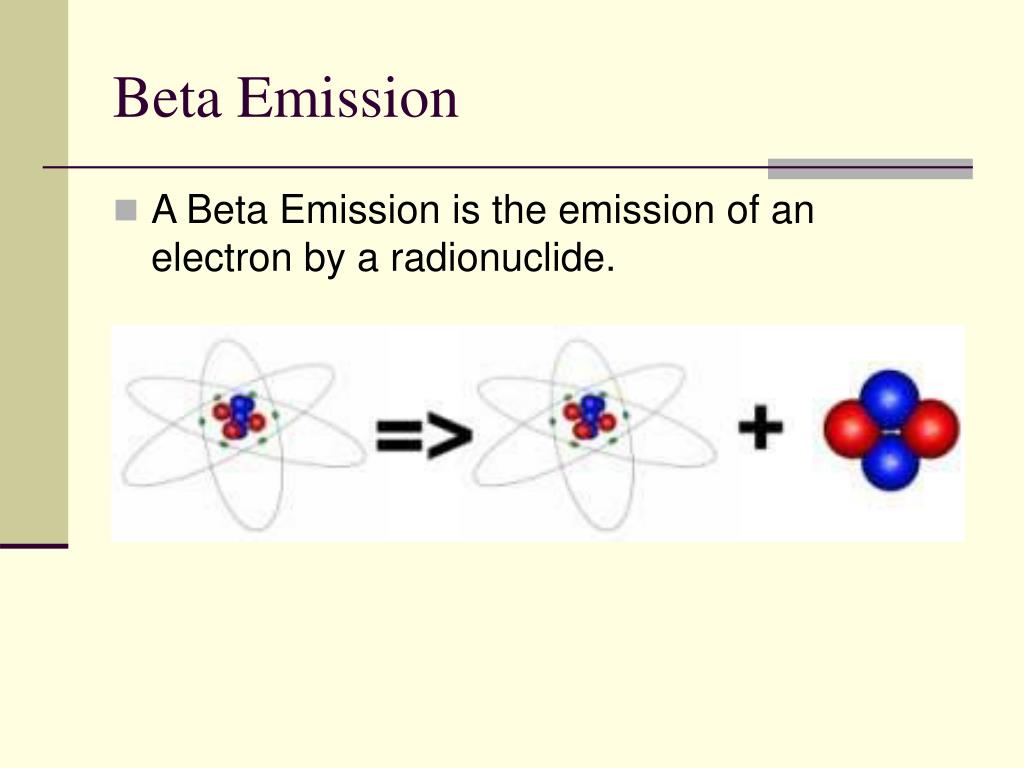 Beta Emission

A Beta Emission is the emission of an electron by a radionuclide.

=> +